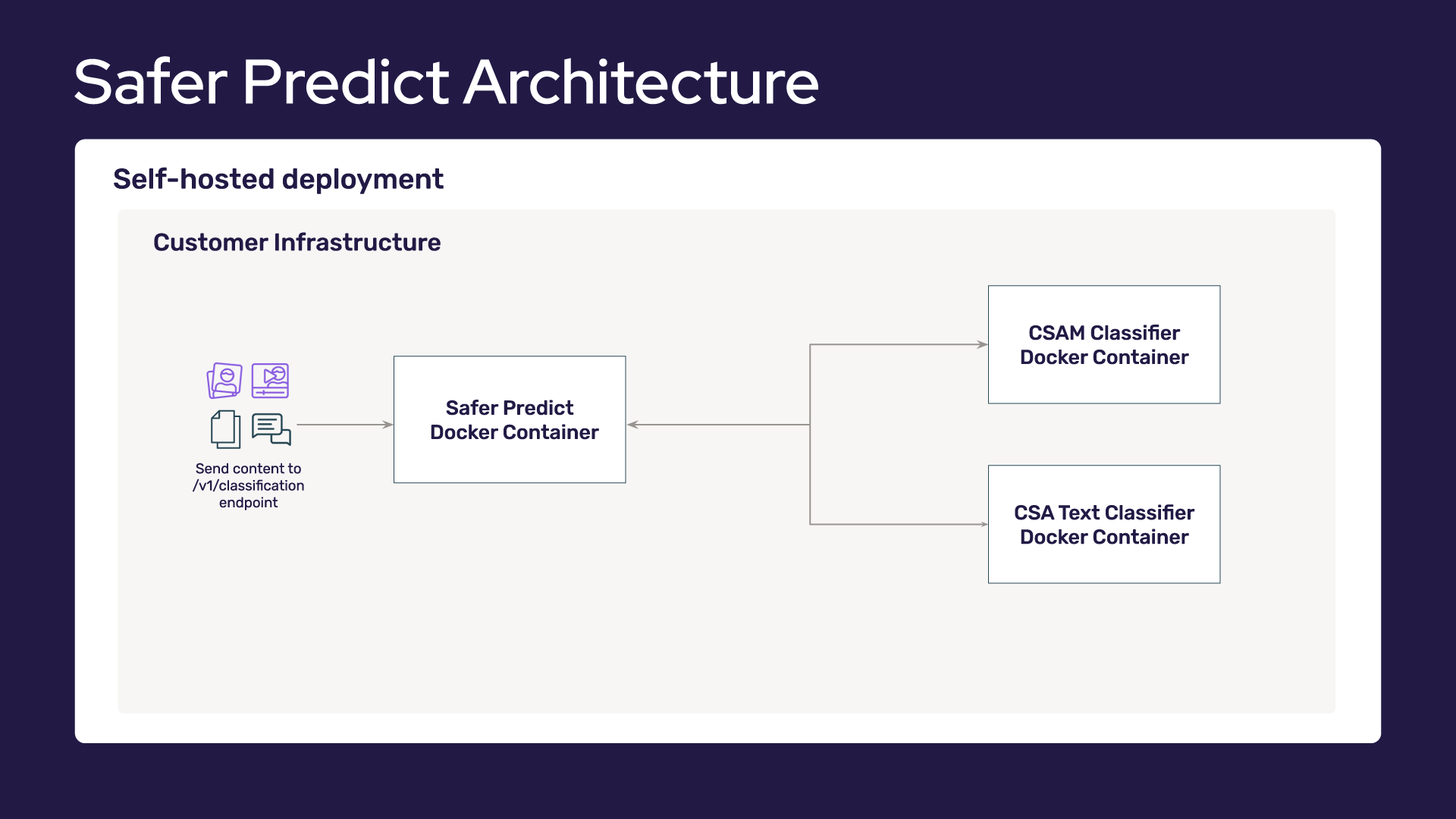 Safer Predict Architecture

Self-hosted deployment

Customer Infrastructure

Send content to /v1/classification endpoint

Safer Predict Docker Container

CSAM Classifier Docker Container

CSA Text Classifier Docker Container